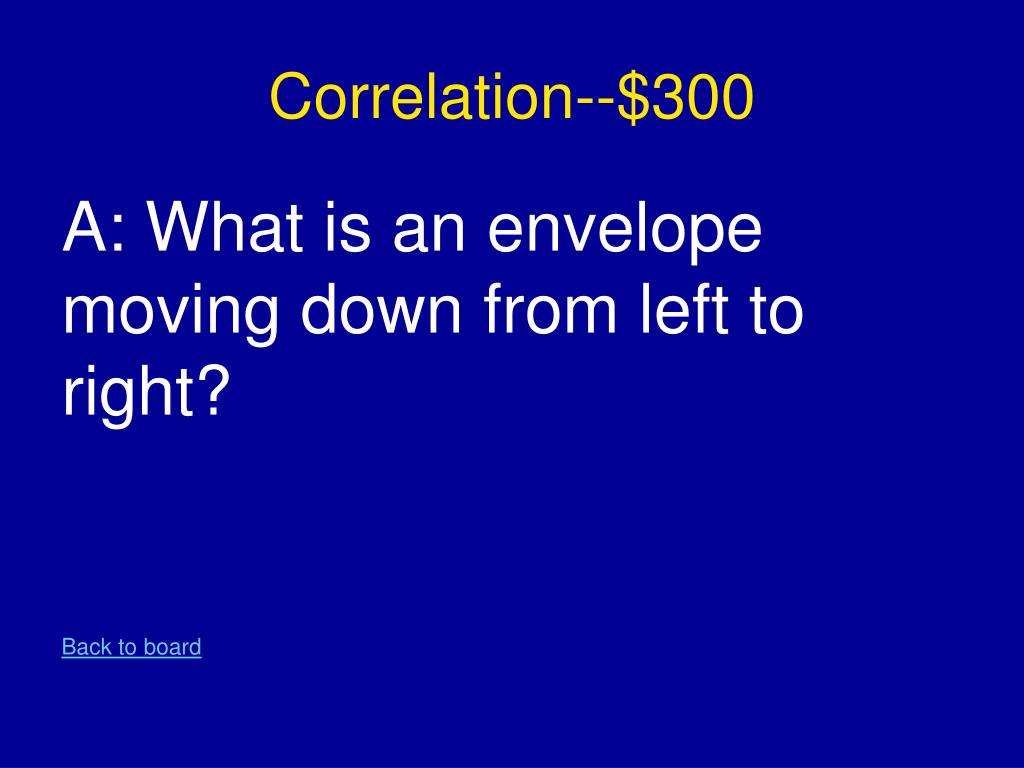 Correlation--\$300

A: What is an envelope moving down from left to right?

Back to board